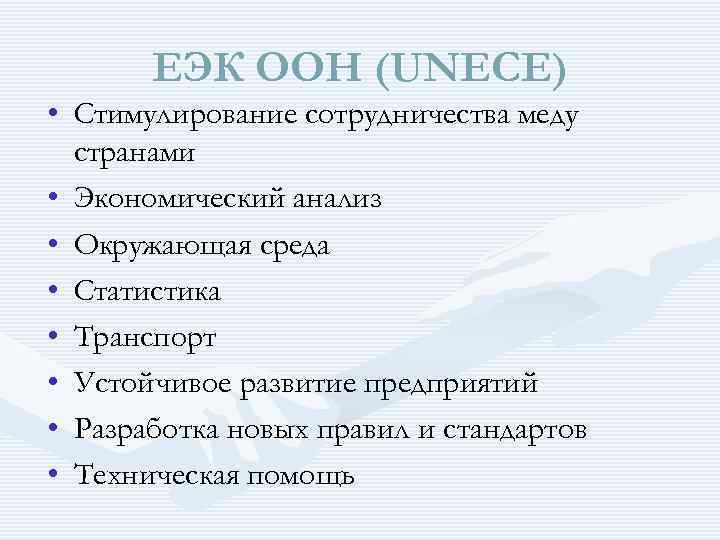 ЕЭК ООН (UNECE)

• Стимулирование сотрудничества меду странами
• Экономический анализ
• Окружающая среда
• Статистика
• Транспорт
• Устойчивое развитие предприятий
• Разработка новых правил и стандартов
• Техническая помощь